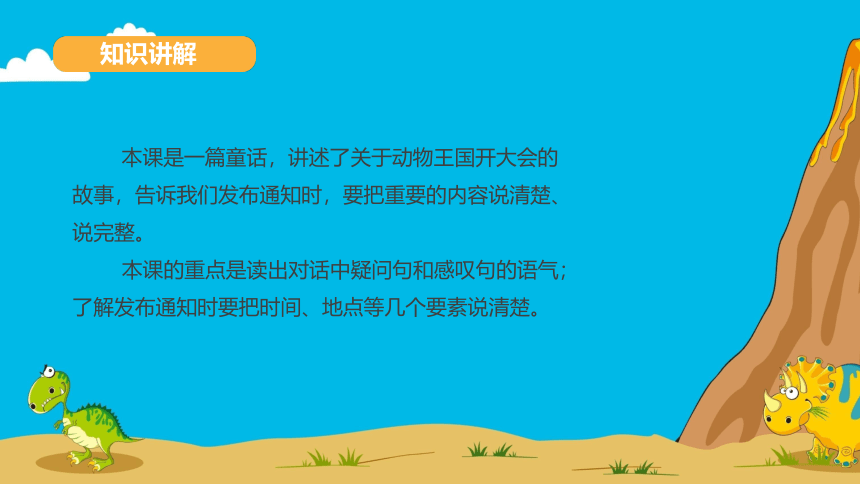 知识讲解

本课是一篇童话，讲述了关于动物王国开大会的故事，告诉我们发布通知时，要把重要的内容说清楚、说完整。

本课的重点是读出对话中疑问句和感叹句的语气；了解发布通知时要把时间、地点等几个要素说清楚。